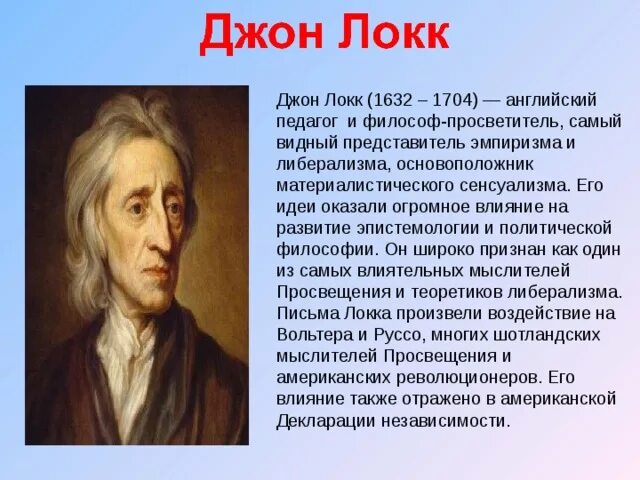 Джон Локк

Джон Локк (1632 – 1704) — английский педагог и философ-просветитель, самый видный представитель эмпиризма и либерализма, основоположник материалистического сенсуализма. Его идеи оказали огромное влияние на развитие эпистемологии и политической философии. Он широко признан как один из самых влиятельных мыслителей Просвещения и теоретиков либерализма. Письма Локка произвели воздействие на Вольтера и Руссо, многих шотландских мыслителей Просвещения и американских революционеров. Его влияние также отражено в американской Декларации независимости.